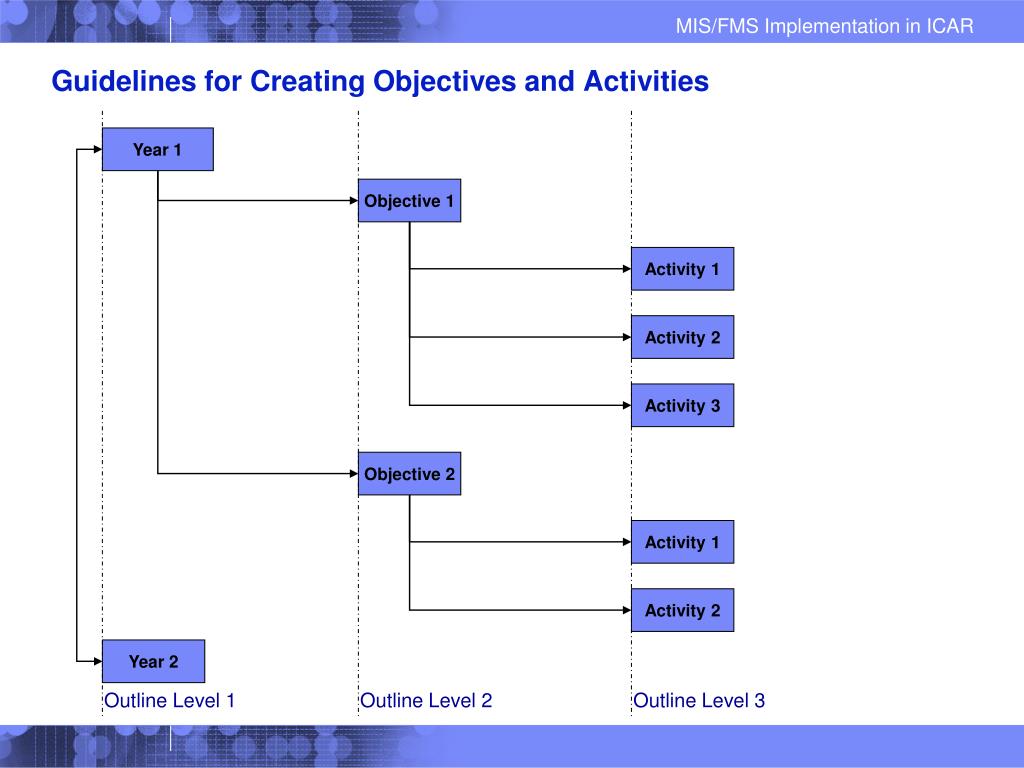 MIS/FMS Implementation in ICAR

Guidelines for Creating Objectives and Activities

Year 1

Objective 1

Activity 1

Activity 2

Activity 3

Objective 2

Activity 1

Activity 2

Year 2

Outline Level 1

Outline Level 2

Outline Level 3